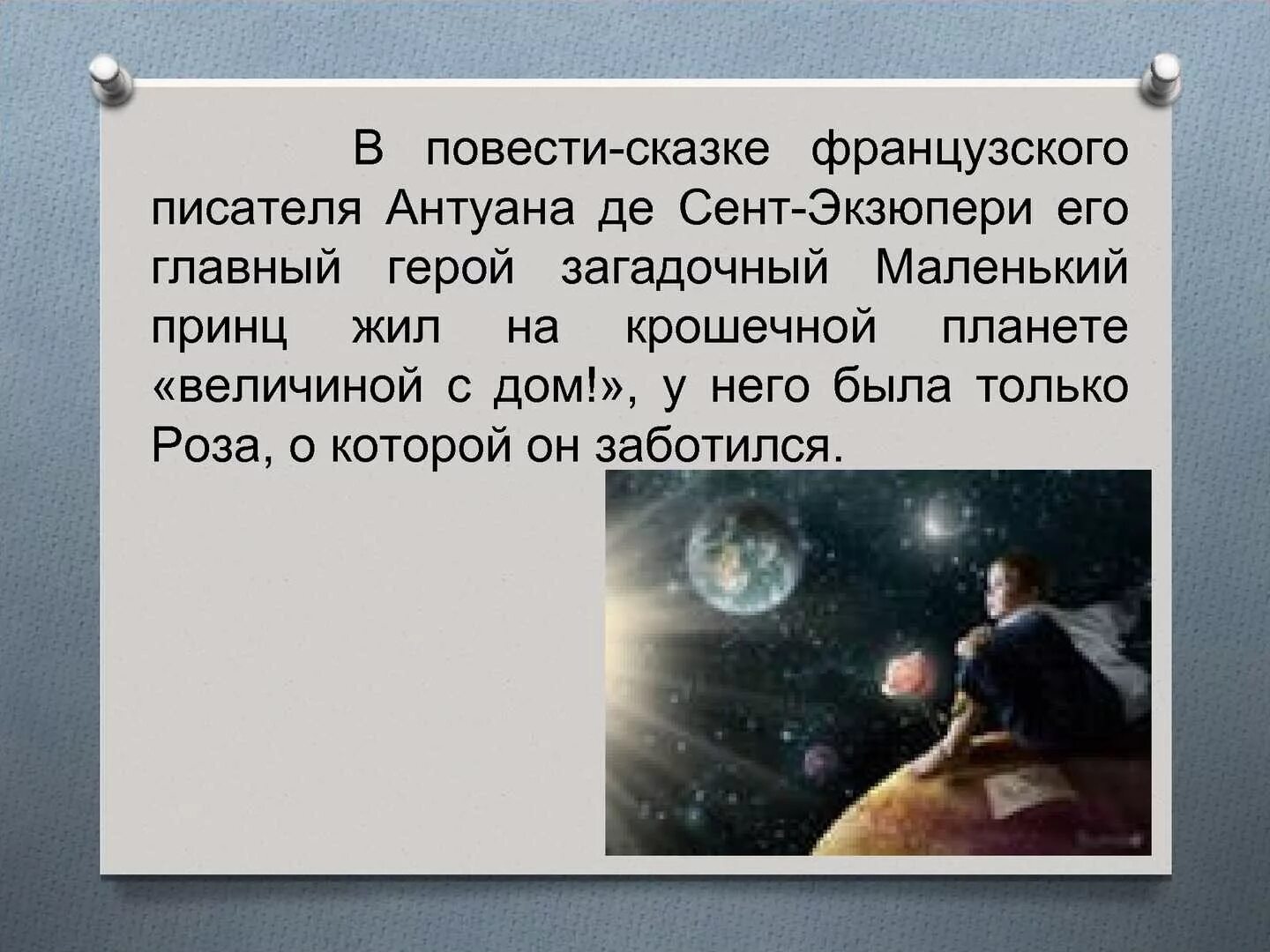 В повести-сказке французского писателя Антуана де Сент-Экзюпери его главный герой загадочный Маленький принц жил на крошечной планете «величиной с дом!», у него была только Роза, о которой он заботился.